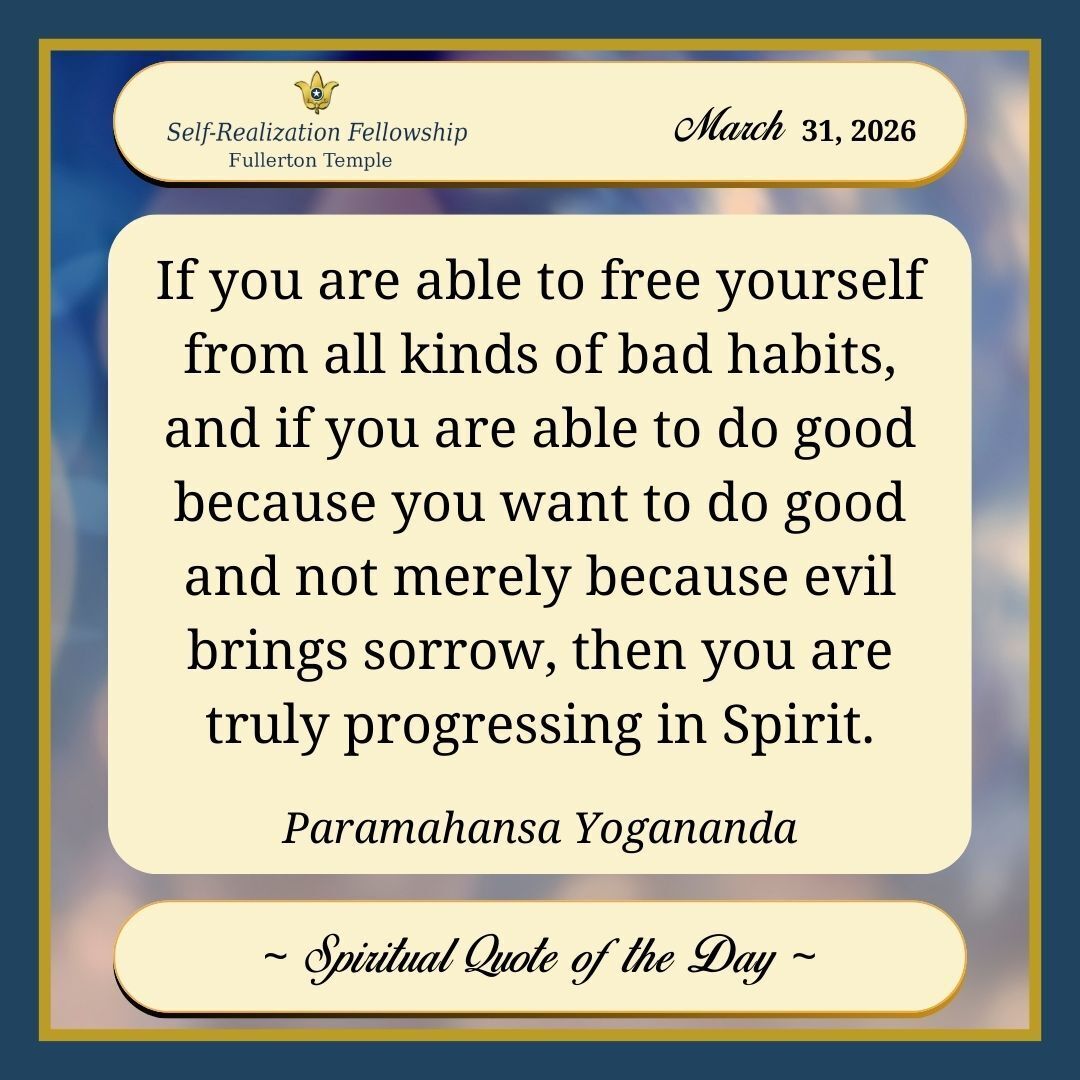 Self-Realization Fellowship
Fullerton Temple

March 31, 2026

If you are able to free yourself from all kinds of bad habits, and if you are able to do good because you want to do good and not merely because evil brings sorrow, then you are truly progressing in Spirit.

Paramahansa Yogananda

~ Spiritual Quote of the Day ~